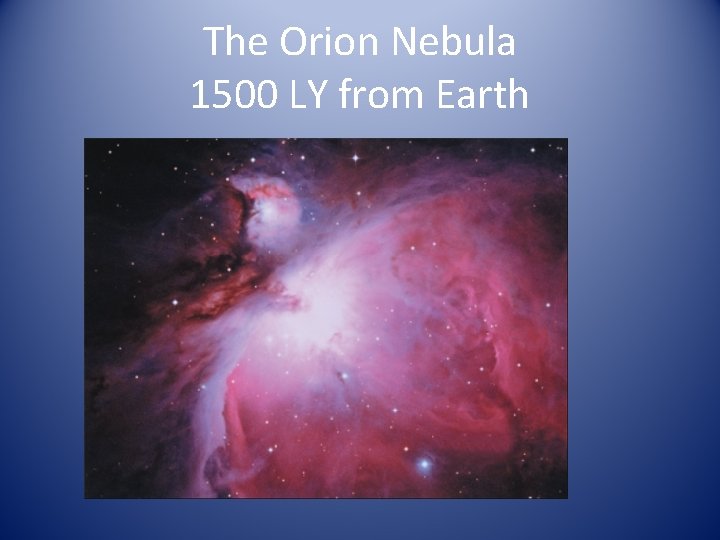 The Orion Nebula
1500 LY from Earth